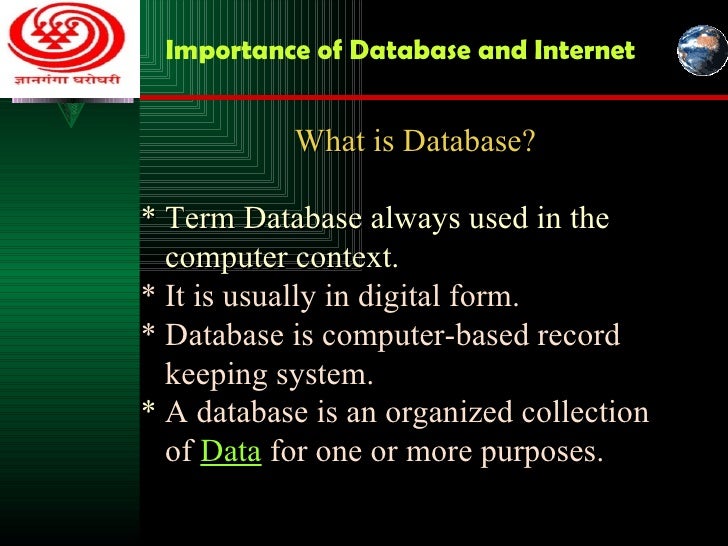 ज्ञानगंगा घरोघरी

Importance of Database and Internet

What is Database?

* Term Database always used in the computer context.
* It is usually in digital form.
* Database is computer-based record keeping system.
* A database is an organized collection of Data for one or more purposes.